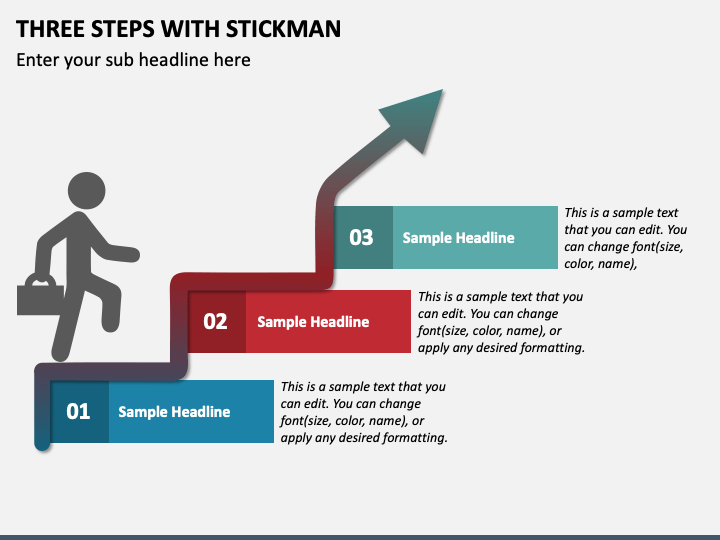 THREE STEPS WITH STICKMAN

Enter your sub headline here

03 Sample Headline

This is a sample text that you can edit. You can change font(size, color, name),

02 Sample Headline

This is a sample text that you can edit. You can change font(size, color, name), or apply any desired formatting.

01 Sample Headline

This is a sample text that you can edit. You can change font(size, color, name), or apply any desired formatting.